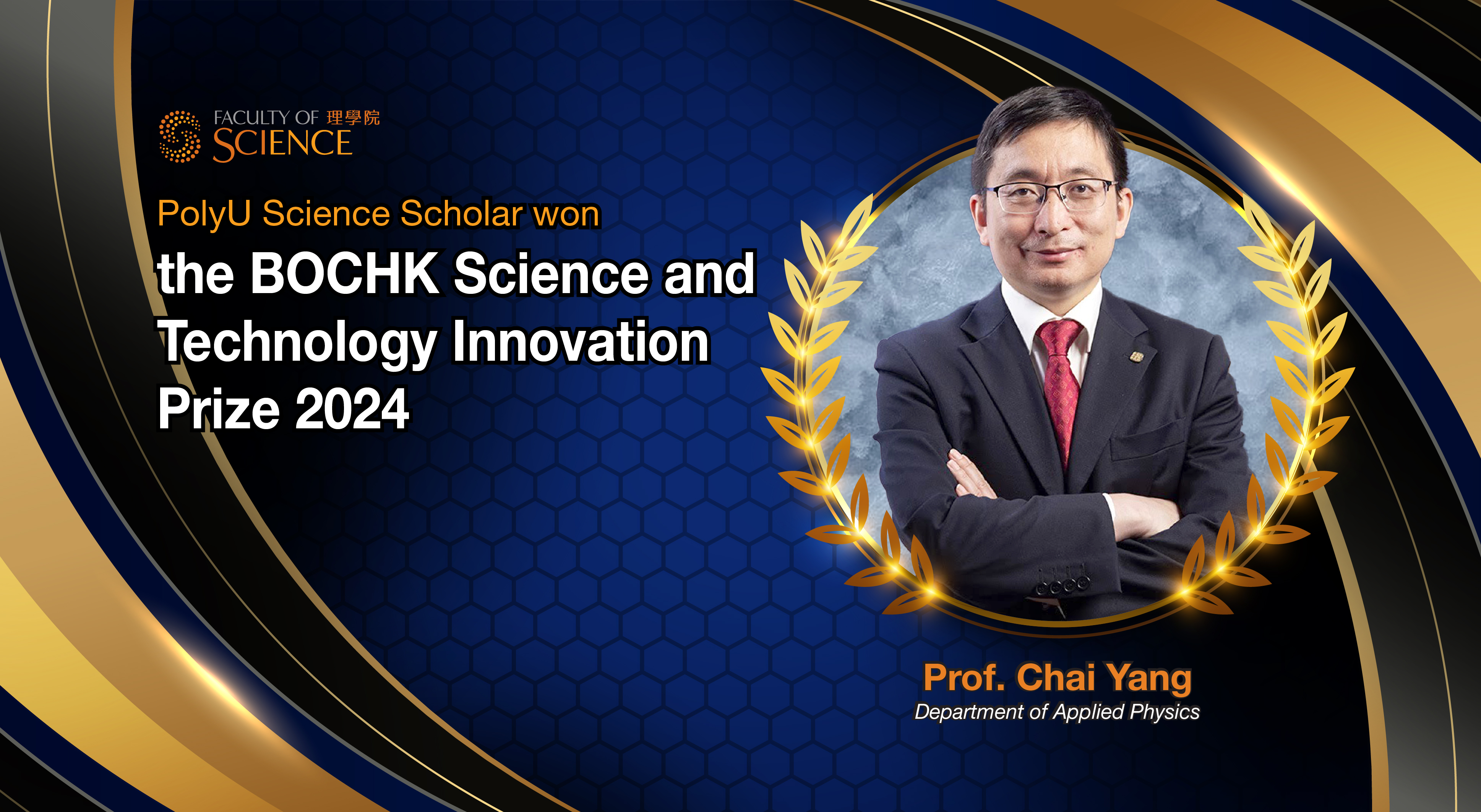 FACULTY OF 理學院 SCIENCE

PolyU Science Scholar won
the BOCHK Science and Technology Innovation Prize 2024

Prof. Chai Yang
Department of Applied Physics